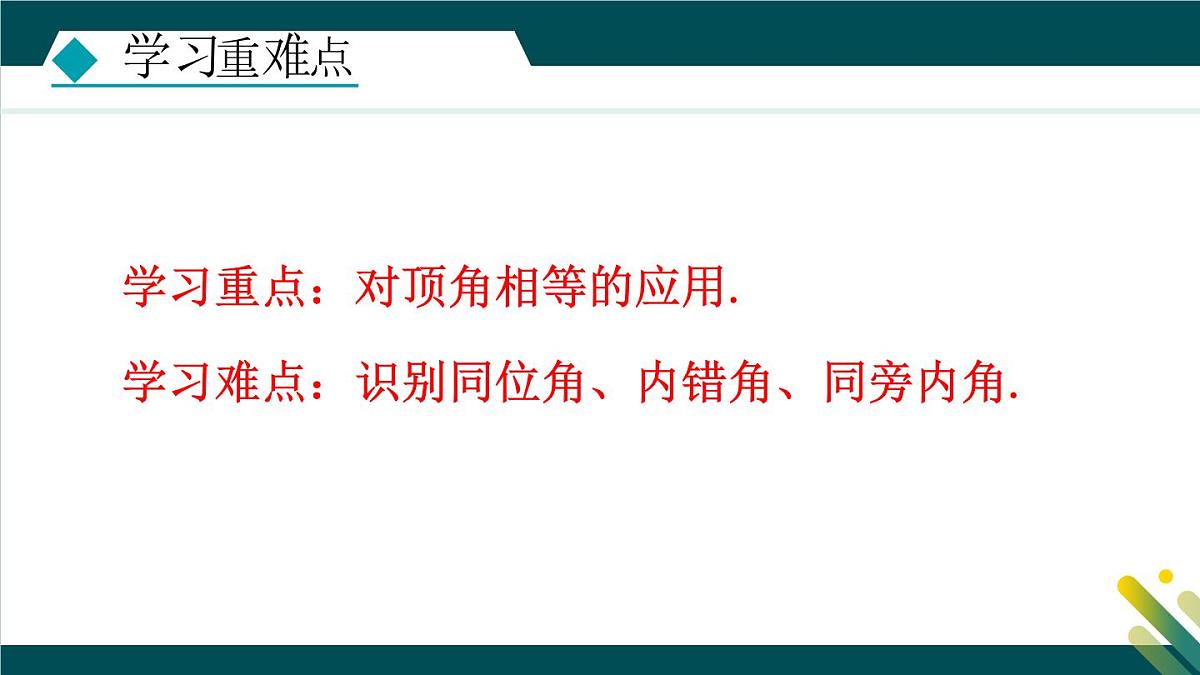 学习重难点

学习重点：对顶角相等的应用.

学习难点：识别同位角、内错角、同旁内角.